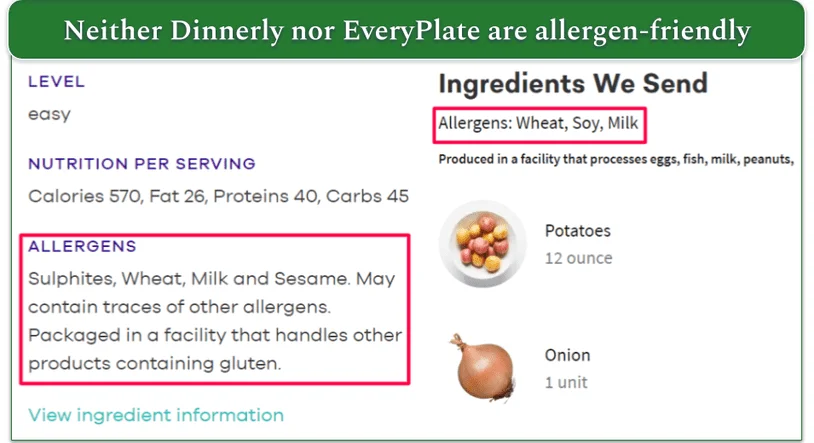 Neither Dinnerly nor EveryPlate are allergen-friendly

LEVEL

easy

NUTRITION PER SERVING

Calories 570, Fat 26, Proteins 40, Carbs 45

ALLERGENS

Sulphites, Wheat, Milk and Sesame. May contain traces of other allergens. Packaged in a facility that handles other products containing gluten.

View ingredient information

Ingredients We Send

Allergens: Wheat, Soy, Milk

Produced in a facility that processes eggs, fish, milk, peanuts,

Potatoes
12 ounce

Onion
1 unit